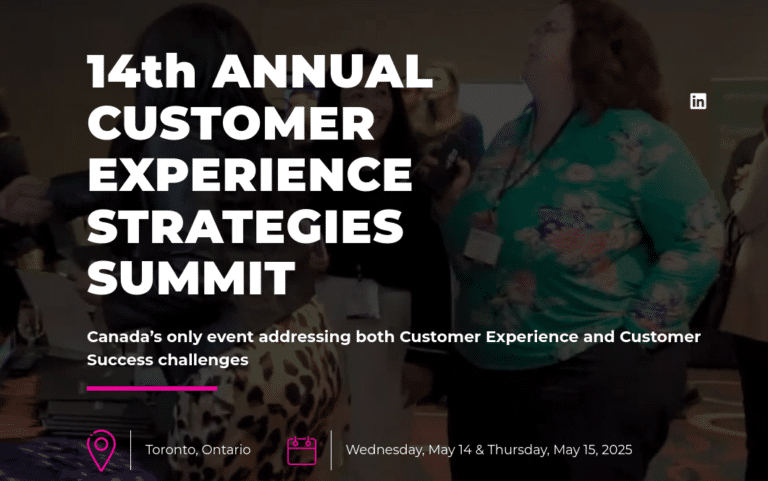 14th ANNUAL CUSTOMER EXPERIENCE STRATEGIES SUMMIT

in

Canada's only event addressing both Customer Experience and Customer Success challenges

Toronto, Ontario

Wednesday, May 14 & Thursday, May 15, 2025